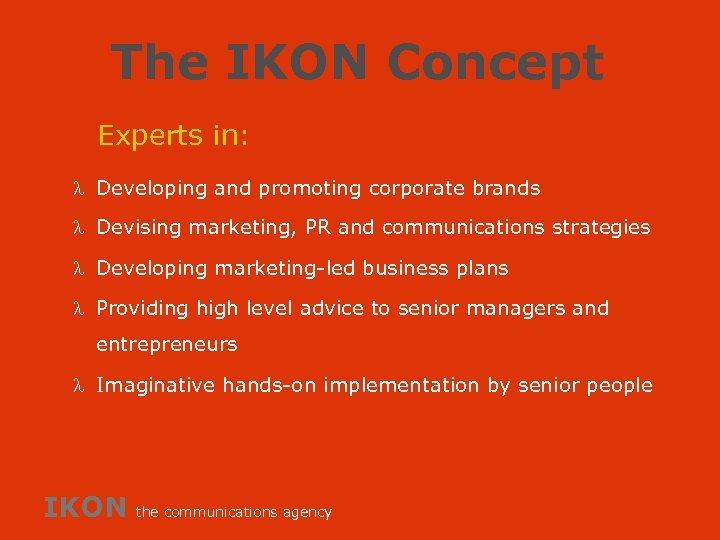 The IKON Concept

Experts in:

λ Developing and promoting corporate brands

λ Devising marketing, PR and communications strategies

λ Developing marketing-led business plans

λ Providing high level advice to senior managers and entrepreneurs

λ Imaginative hands-on implementation by senior people

IKON the communications agency